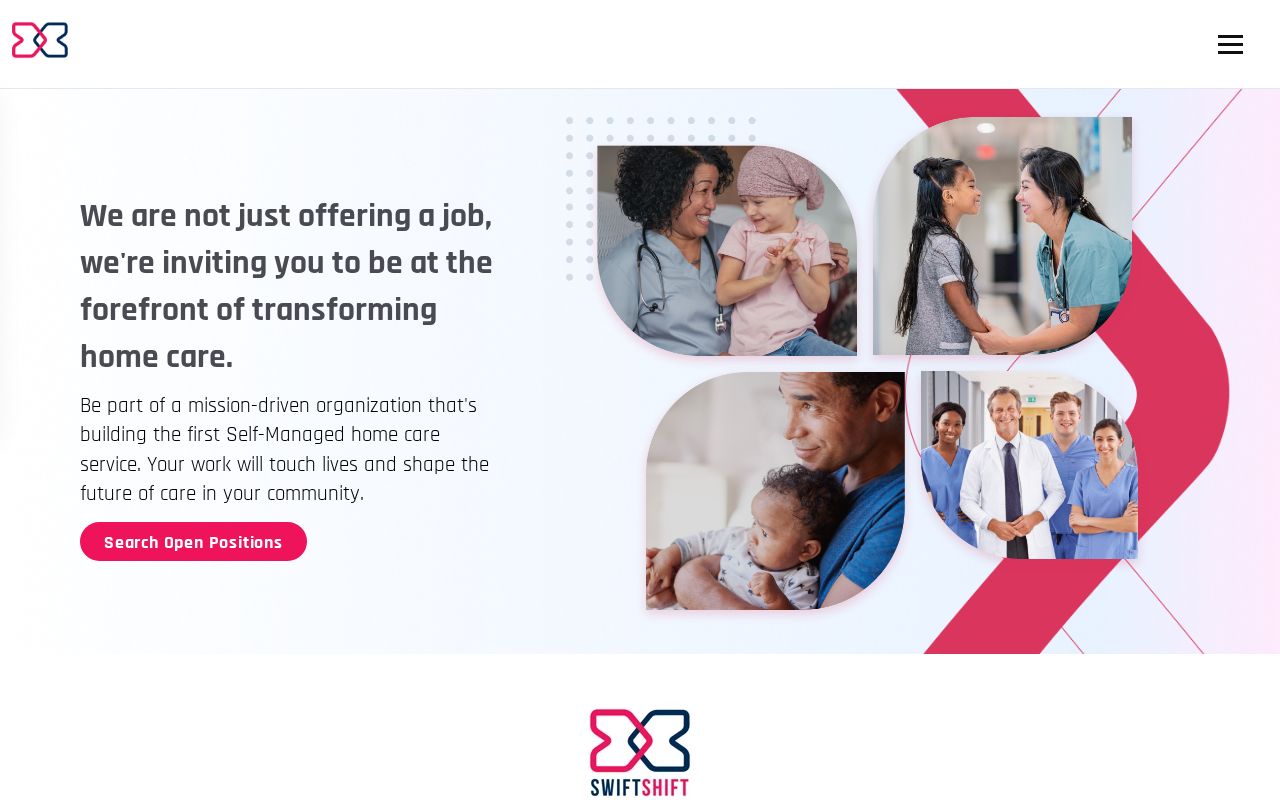 We are not just offering a job, we're inviting you to be at the forefront of transforming home care.

Be part of a mission-driven organization that's building the first Self-Managed home care service. Your work will touch lives and shape the future of care in your community.

Search Open Positions

SWIFTSHIFT